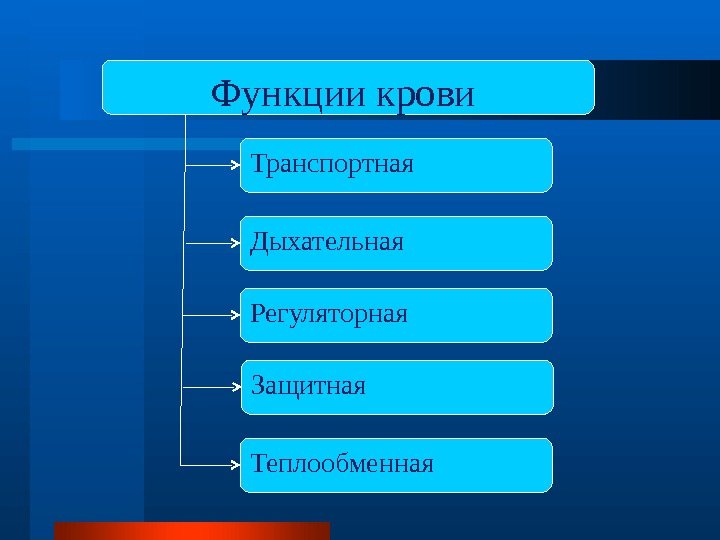 Функции крови

Транспортная

Дыхательная

Регуляторная

Защитная

Теплообменная